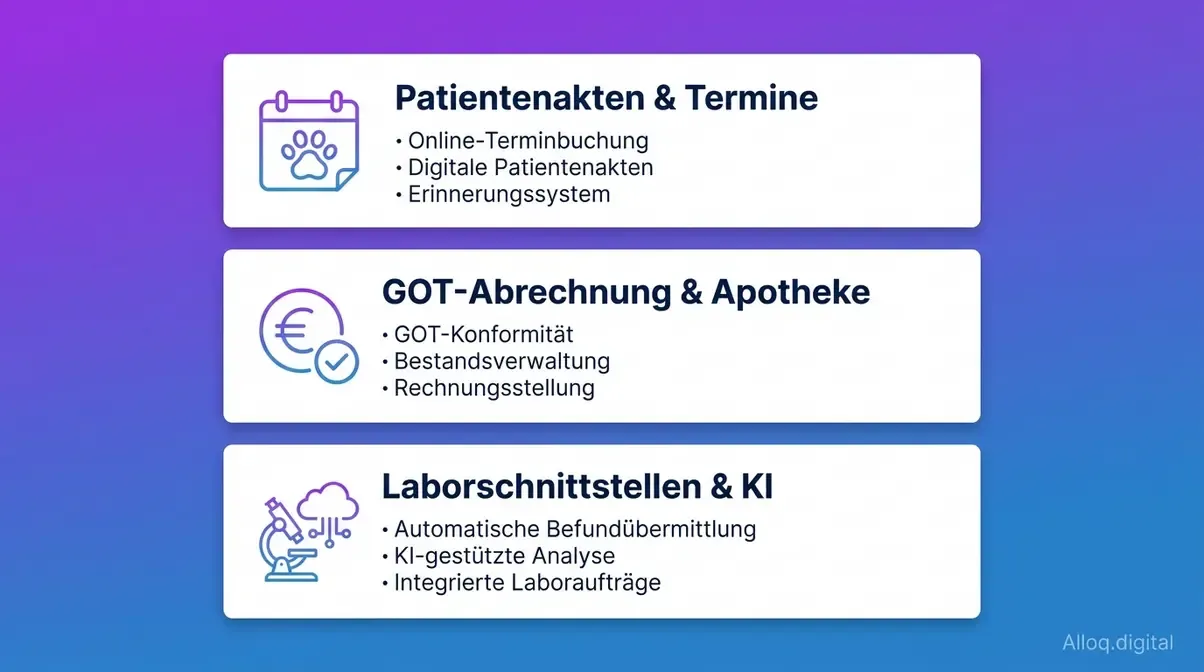 Patientenakten & Termine

• Online-Terminbuchung
• Digitale Patientenakten
• Erinnerungssystem

GOT-Abrechnung & Apotheke

• GOT-Konformität
• Bestandsverwaltung
• Rechnungsstellung

Laborschnittstellen & KI

• Automatische Befundübermittlung
• KI-gestützte Analyse
• Integrierte Laboraufträge

Alloq.digital